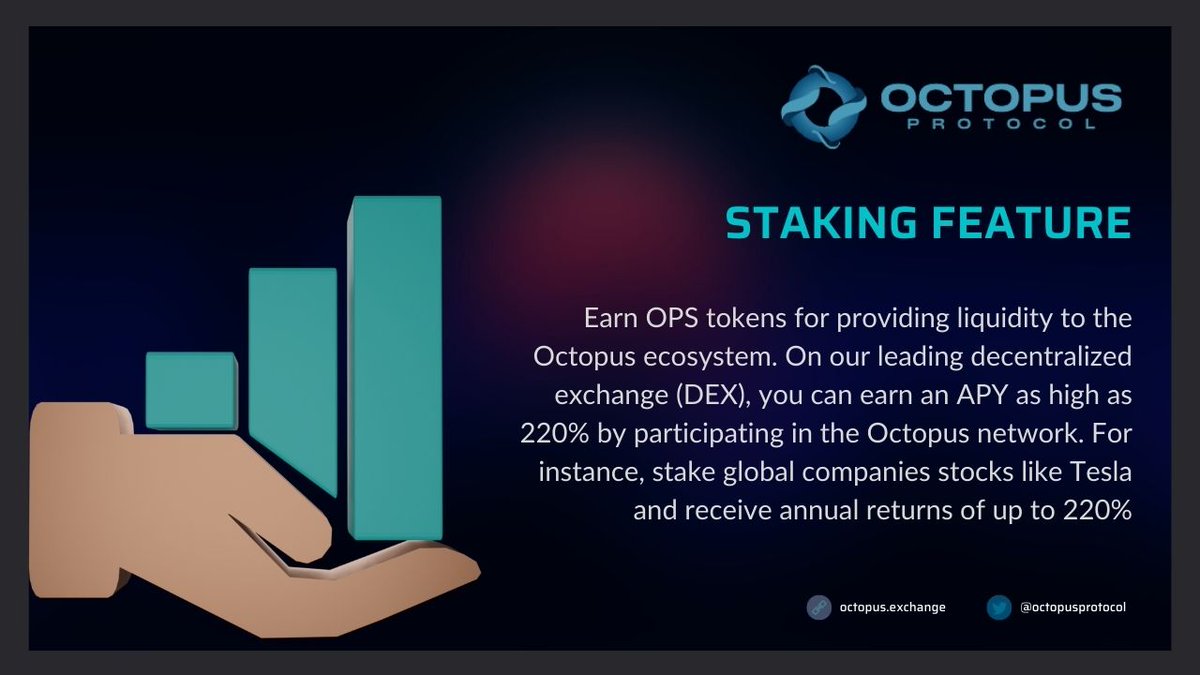 OCTOPUS
PROTOCOL

STAKING FEATURE

Earn OPS tokens for providing liquidity to the Octopus ecosystem. On our leading decentralized exchange (DEX), you can earn an APY as high as 220% by participating in the Octopus network. For instance, stake global companies stocks like Tesla and receive annual returns of up to 220%

octopus.exchange
@octopusprotocol